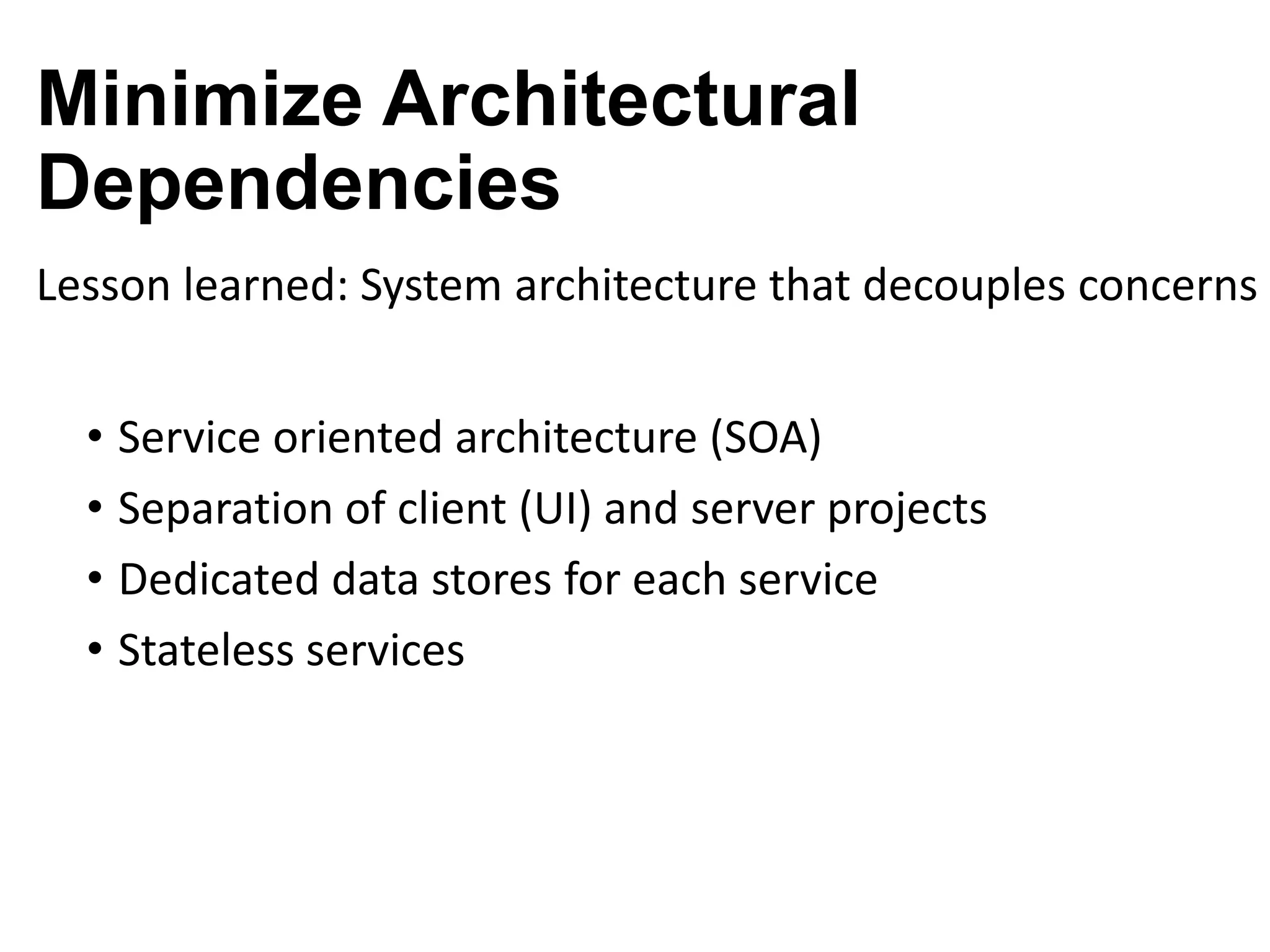 Minimize Architectural Dependencies

Lesson learned: System architecture that decouples concerns

• Service oriented architecture (SOA)
• Separation of client (UI) and server projects
• Dedicated data stores for each service
• Stateless services